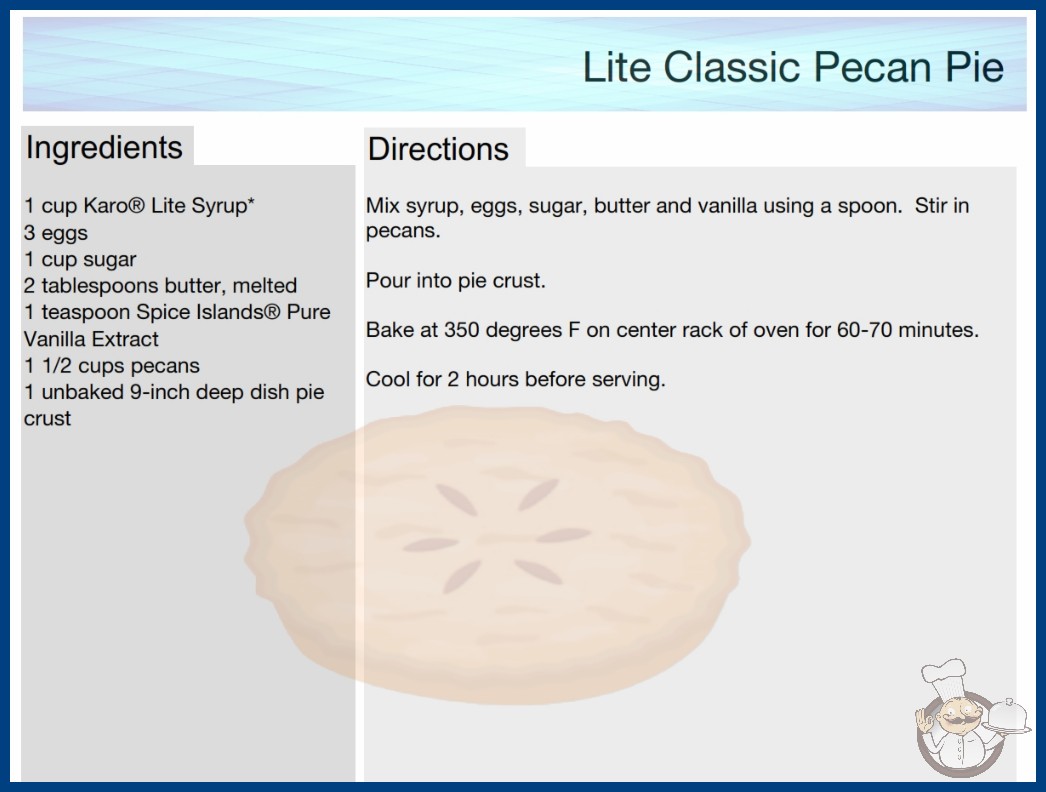 Lite Classic Pecan Pie

Ingredients

1 cup Karo® Lite Syrup*
3 eggs
1 cup sugar
2 tablespoons butter, melted
1 teaspoon Spice Islands® Pure Vanilla Extract
1 1/2 cups pecans
1 unbaked 9-inch deep dish pie crust

Directions

Mix syrup, eggs, sugar, butter and vanilla using a spoon. Stir in pecans.

Pour into pie crust.

Bake at 350 degrees F on center rack of oven for 60-70 minutes.

Cool for 2 hours before serving.